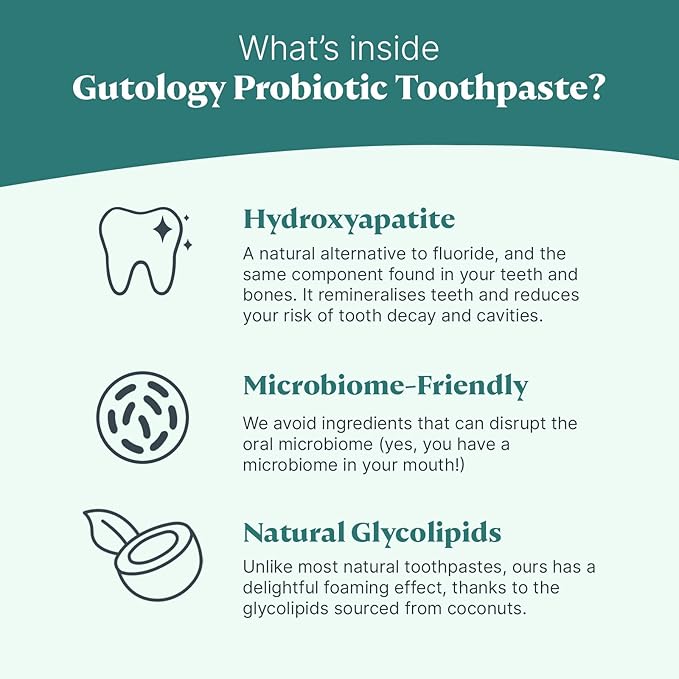 What's inside
Gutology Probiotic Toothpaste?

Hydroxyapatite

A natural alternative to fluoride, and the same component found in your teeth and bones. It remineralises teeth and reduces your risk of tooth decay and cavities.

Microbiome-Friendly

We avoid ingredients that can disrupt the oral microbiome (yes, you have a microbiome in your mouth!)

Natural Glycolipids

Unlike most natural toothpastes, ours has a delightful foaming effect, thanks to the glycolipids sourced from coconuts.